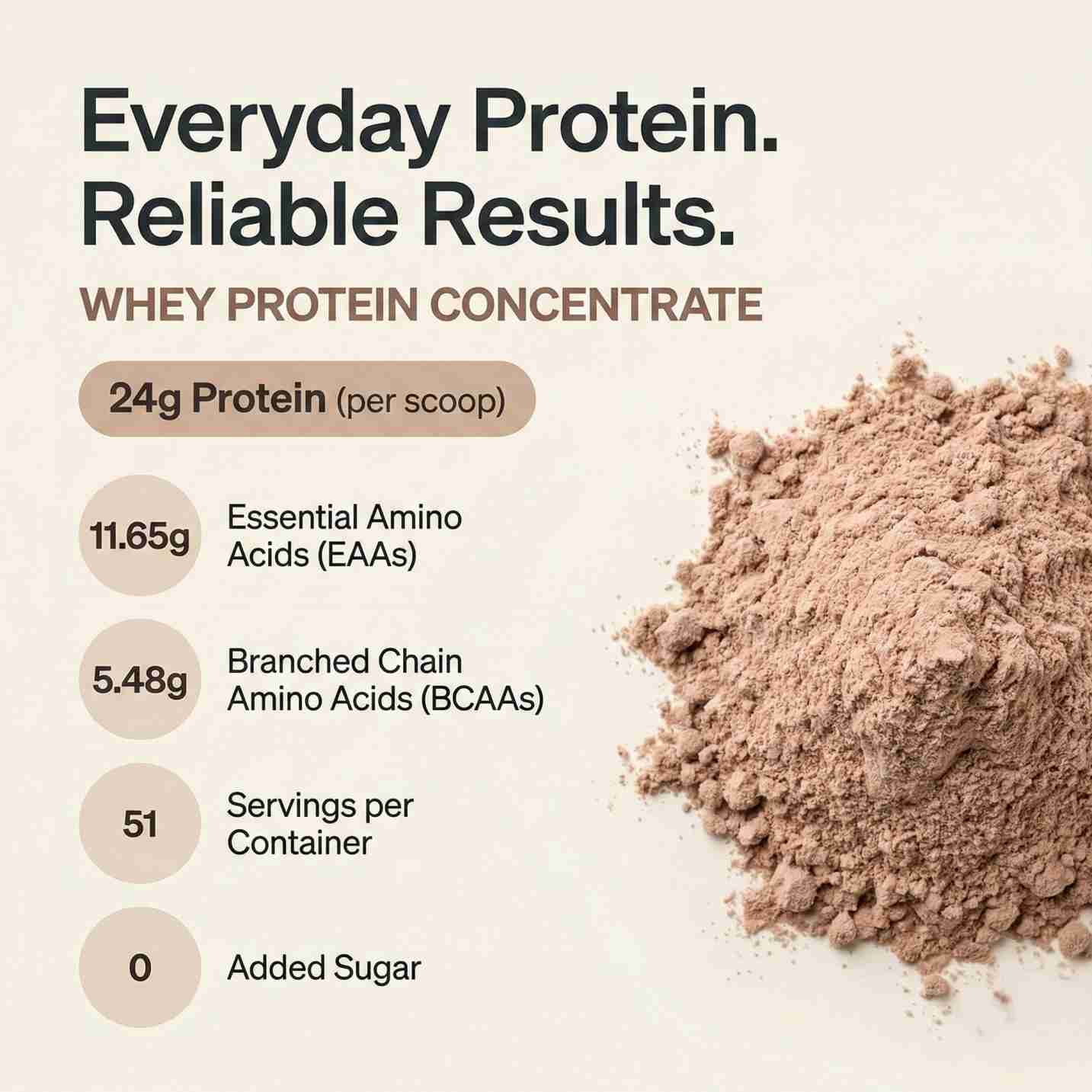 Everyday Protein.
Reliable Results.

WHEY PROTEIN CONCENTRATE

24g Protein (per scoop)

11.65g Essential Amino Acids (EAAs)

5.48g Branched Chain Amino Acids (BCAAs)

51 Servings per Container

0 Added Sugar